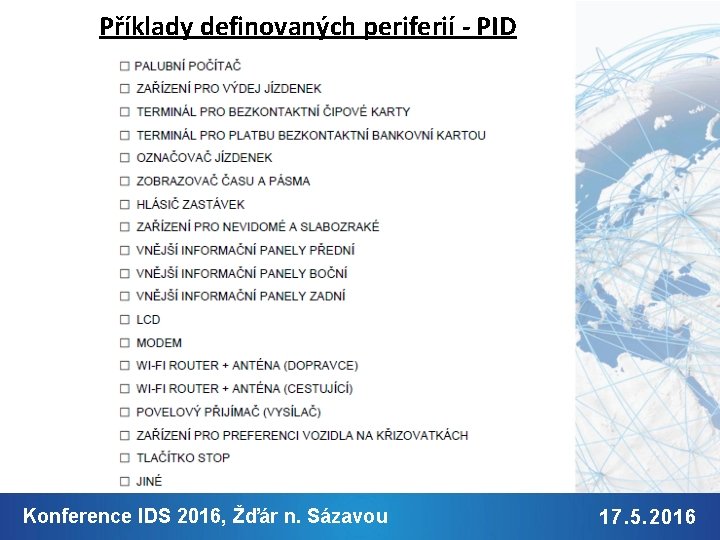 Příklady definovaných periferií - PID

☐ PALUBNÍ POČÍTAČ
☐ ZAŘÍZENÍ PRO VÝDEJ JÍZDENEK
☐ TERMINÁL PRO BEZKONTAKTNÍ ČIPOVÉ KARTY
☐ TERMINÁL PRO PLATBU BEZKONTAKTNÍ BANKOVNÍ KARTOU
☐ OZNAČOVAČ JÍZDENEK
☐ ZOBRAZOVAČ ČASU A PÁSMA
☐ HLÁSIČ ZASTÁVEK
☐ ZAŘÍZENÍ PRO NEVIDOMÉ A SLABOZRAKÉ
☐ VNĚJŠÍ INFORMAČNÍ PANELY PŘEDNÍ
☐ VNĚJŠÍ INFORMAČNÍ PANELY BOČNÍ
☐ VNĚJŠÍ INFORMAČNÍ PANELY ZADNÍ
☐ LCD
☐ MODEM
☐ WI-FI ROUTER + ANTÉNA (DOPRAVCE)
☐ WI-FI ROUTER + ANTÉNA (CESTUJÍCÍ)
☐ POVELOVÝ PŘIJÍMAČ (VYSÍLAČ)
☐ ZAŘÍZENÍ PRO PREFERENCI VOZIDLA NA KŘIZOVATKÁCH
☐ TLAČÍTKO STOP
☐ JINÉ

Konference IDS 2016, Žďár n. Sázavou

17.5.2016